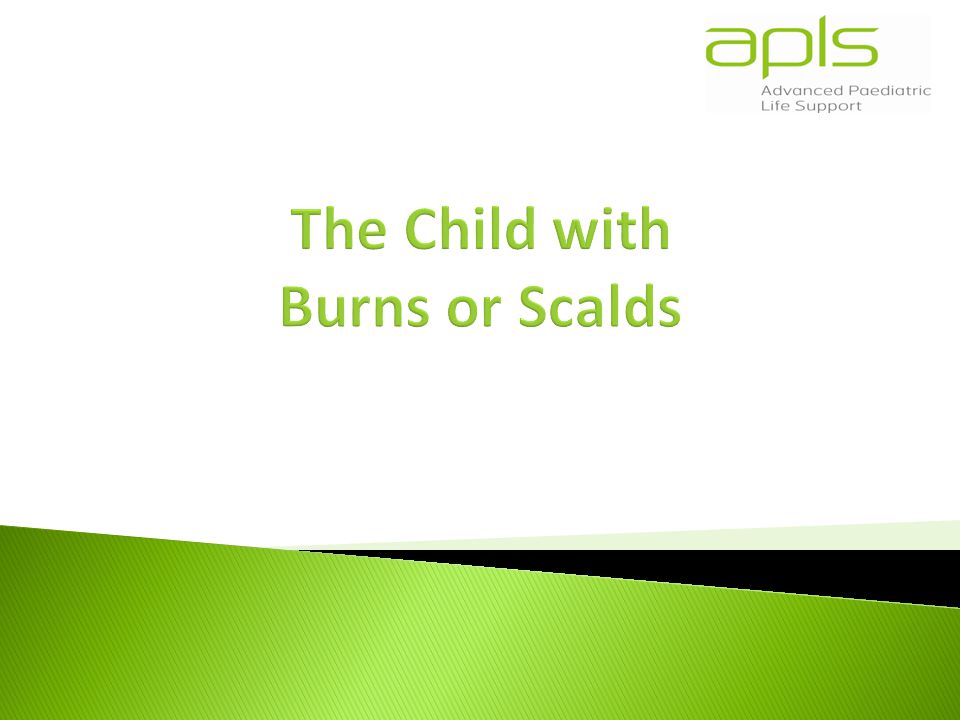 apls
Advanced Paediatric Life Support

The Child with
Burns or Scalds